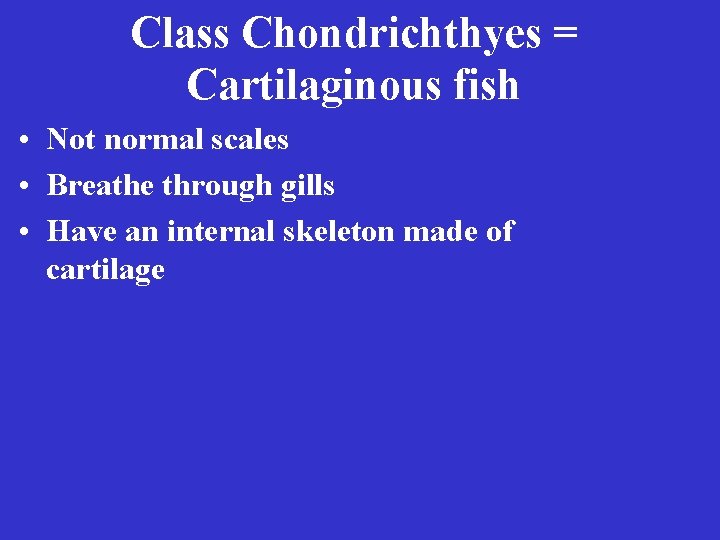 Class Chondrichthyes = Cartilaginous fish

• Not normal scales
• Breathe through gills
• Have an internal skeleton made of cartilage